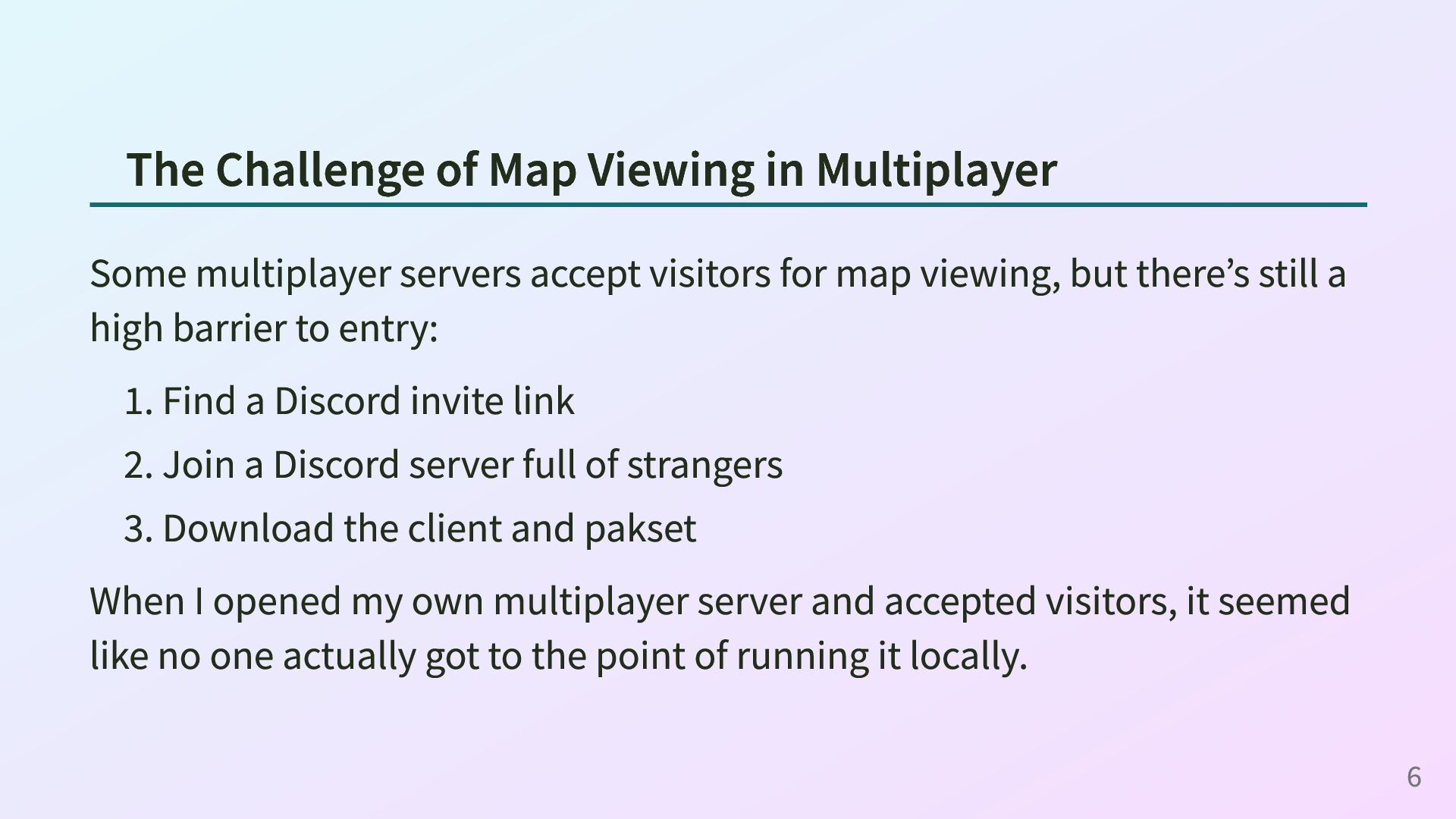 The Challenge of Map Viewing in Multiplayer

Some multiplayer servers accept visitors for map viewing, but there’s still a high barrier to entry:

1. Find a Discord invite link
2. Join a Discord server full of strangers
3. Download the client and pakset

When I opened my own multiplayer server and accepted visitors, it seemed like no one actually got to the point of running it locally.

6